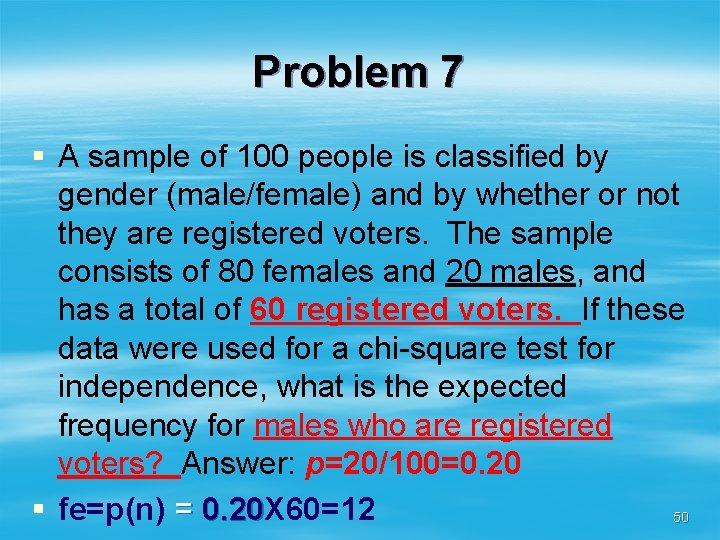 Problem 7

▪ A sample of 100 people is classified by gender (male/female) and by whether or not they are registered voters. The sample consists of 80 females and 20 males, and has a total of 60 registered voters. If these data were used for a chi-square test for independence, what is the expected frequency for males who are registered voters? Answer: p=20/100=0.20

▪ fe=p(n) = 0.20X60=12

50